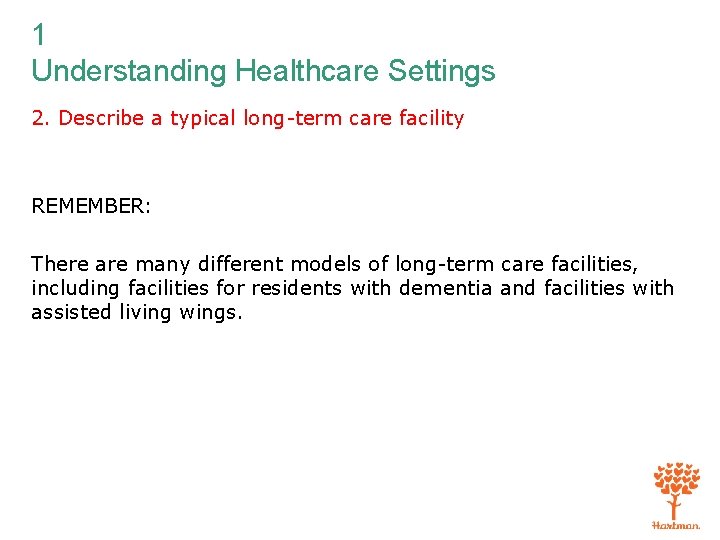 1
Understanding Healthcare Settings

2. Describe a typical long-term care facility

REMEMBER:

There are many different models of long-term care facilities, including facilities for residents with dementia and facilities with assisted living wings.

Hartman